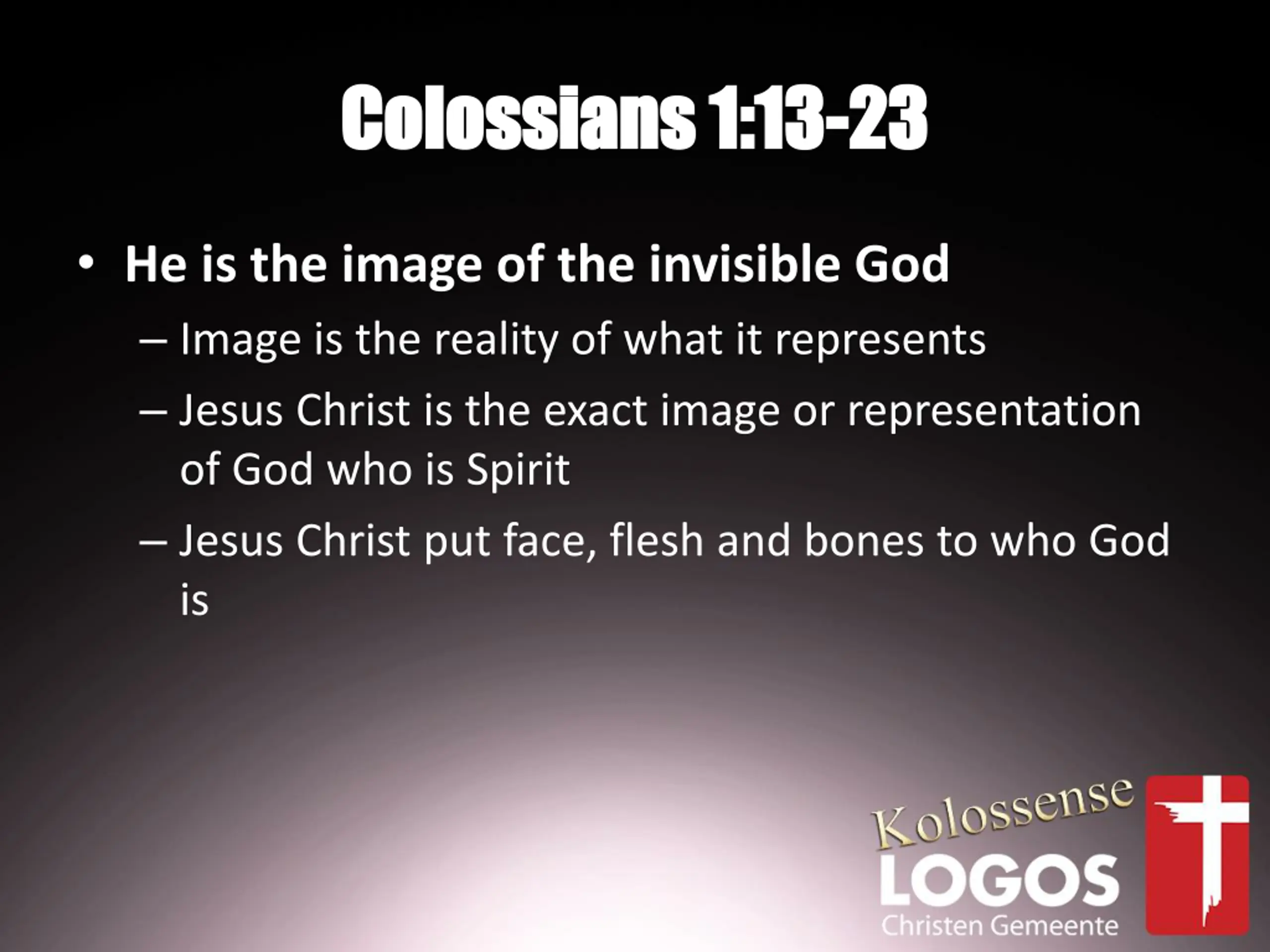 Colossians 1:13-23

• He is the image of the invisible God
– Image is the reality of what it represents
– Jesus Christ is the exact image or representation of God who is Spirit
– Jesus Christ put face, flesh and bones to who God is

Kolossense
LOGOS
Christen Gemeente